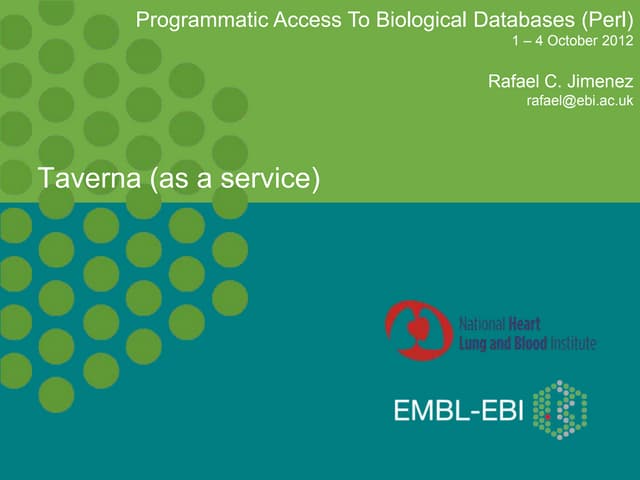 Programmatic Access To Biological Databases (Perl)
1 – 4 October 2012

Rafael C. Jimenez
rafael@ebi.ac.uk

Taverna (as a service)

National Heart Lung and Blood Institute

EMBL-EBI